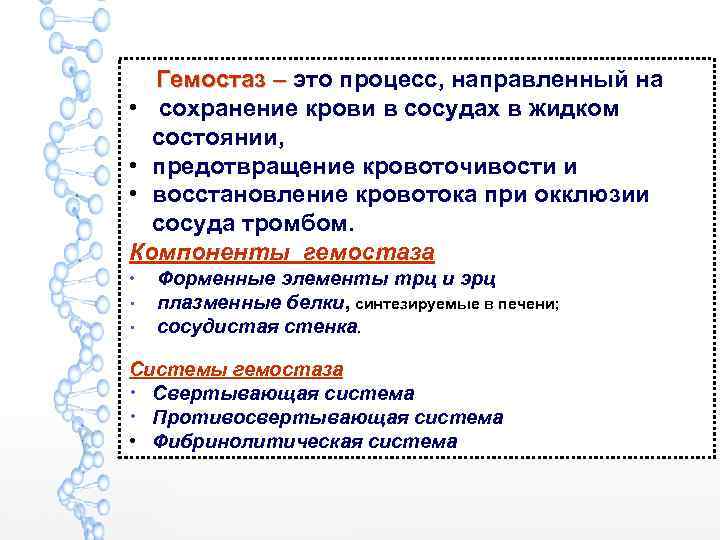 Гемостаз – это процесс, направленный на

• сохранение крови в сосудах в жидком состоянии,
• предотвращение кровоточивости и
• восстановление кровотока при окклюзии сосуда тромбом.

Компоненты гемостаза

• Форменные элементы трц и эрц
• плазменные белки, синтезируемые в печени;
• сосудистая стенка.

Системы гемостаза

• Свертывающая система
• Противосвертывающая система
• Фибринолитическая система